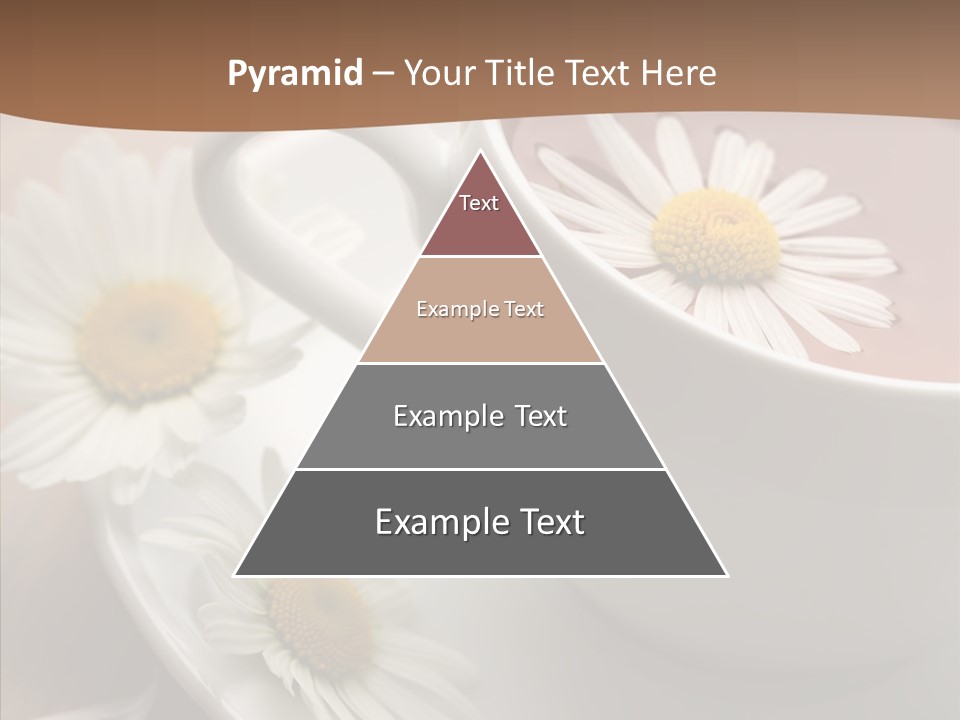 Pyramid – Your Title Text Here

Text

Example Text

Example Text

Example Text